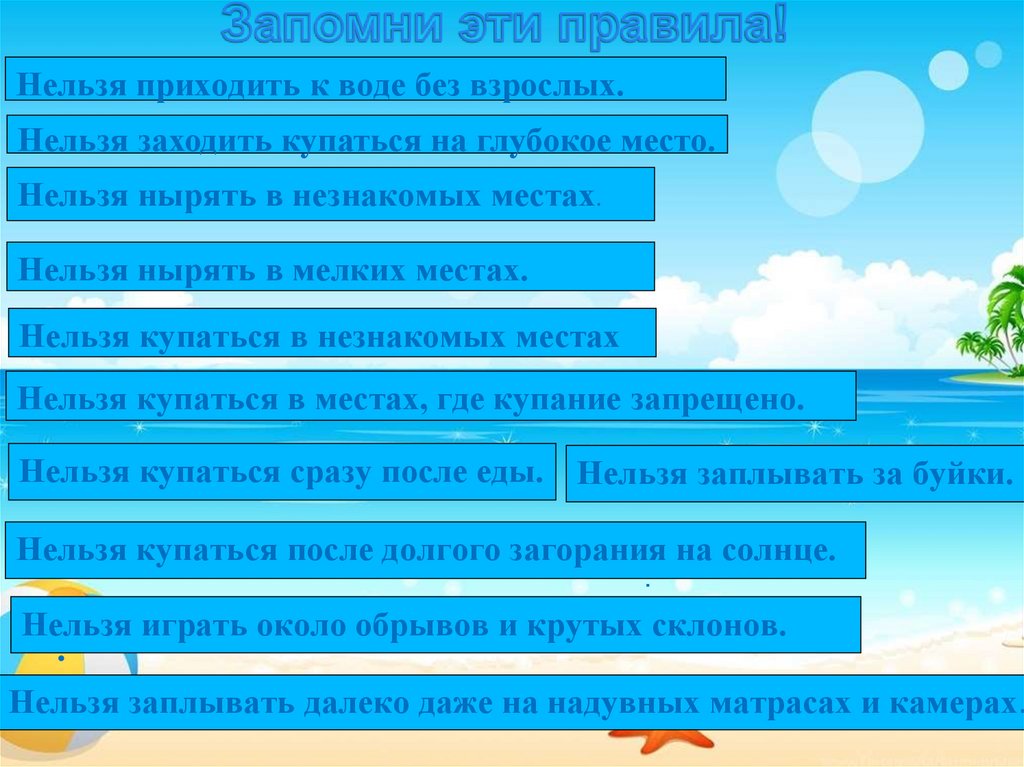 Запомни эти правила!

Нельзя приходить к воде без взрослых.

Нельзя заходить купаться на глубокое место.

Нельзя нырять в незнакомых местах.

Нельзя нырять в мелких местах.

Нельзя купаться в незнакомых местах

Нельзя купаться в местах, где купание запрещено.

Нельзя купаться сразу после еды.

Нельзя заплывать за буйки.

Нельзя купаться после долгого загорания на солнце.

Нельзя играть около обрывов и крутых склонов.

Нельзя заплывать далеко даже на надувных матрасах и камерах.